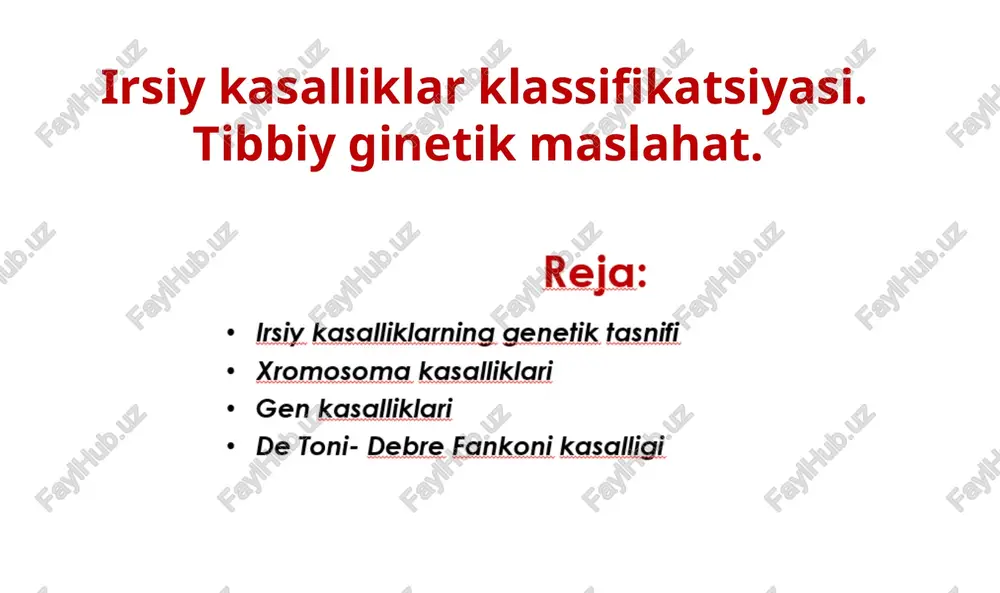 Irsiy kasalliklar klassifikatsiyasi. Tibbiy ginetik maslahat.

Reja:

• Irsiy kasalliklarning genetik tasnifi
• Xromosoma kasalliklari
• Gen kasalliklari
• De Toni- Debre Fankoni kasalligi

FaylHub.uz